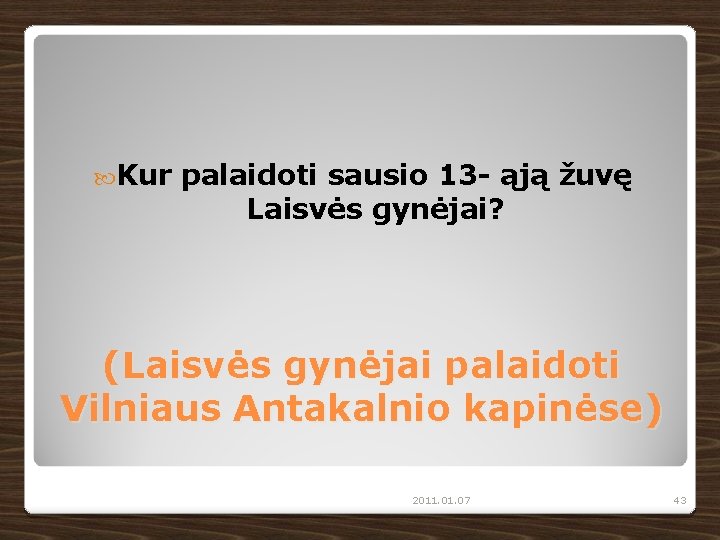 Kur palaidoti sausio 13- ąją žuvę Laisvės gynėjai?

(Laisvės gynėjai palaidoti Vilniaus Antakalnio kapinėse)

2011.01.07

43